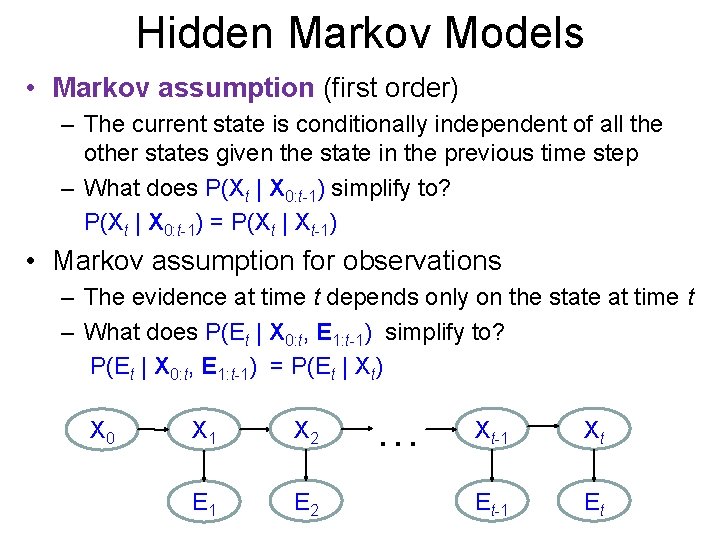 Hidden Markov Models

• Markov assumption (first order)
  – The current state is conditionally independent of all the other states given the state in the previous time step
  – What does $P(X_t \mid \mathbf{X}_{0:t-1})$ simplify to?
    $P(X_t \mid \mathbf{X}_{0:t-1}) = P(X_t \mid X_{t-1})$

• Markov assumption for observations
  – The evidence at time $t$ depends only on the state at time $t$
  – What does $P(E_t \mid \mathbf{X}_{0:t}, \mathbf{E}_{1:t-1})$ simplify to?
    $P(E_t \mid \mathbf{X}_{0:t}, \mathbf{E}_{1:t-1}) = P(E_t \mid X_t)$

$X_0$ $X_1$ $X_2$ … $X_{t-1}$ $X_t$
$E_1$ $E_2$ $E_{t-1}$ $E_t$